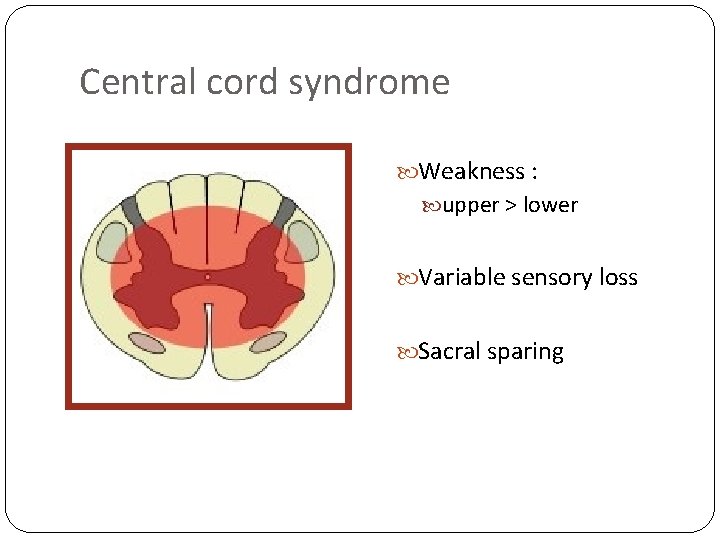 Central cord syndrome

Weakness :

upper > lower

Variable sensory loss

Sacral sparing